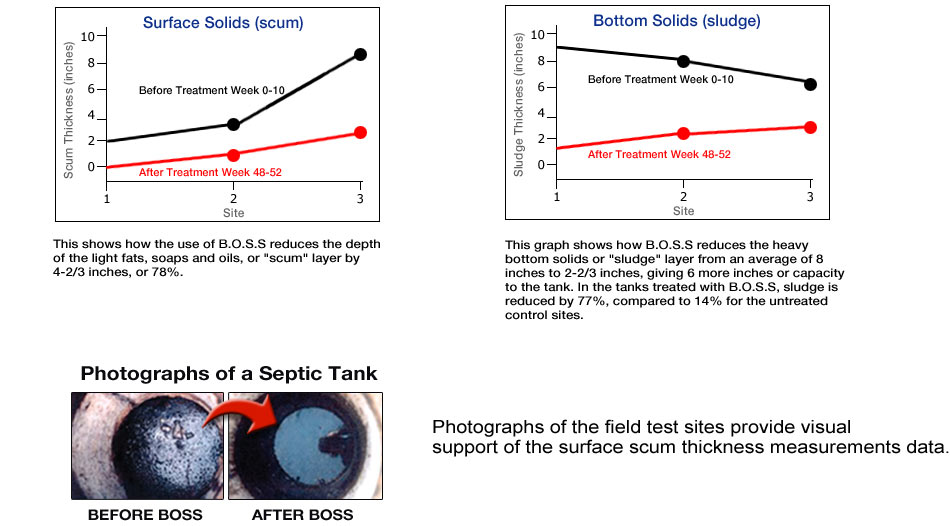 Surface Solids (scum)

Scum Thickness (inches)

10
8
6
4
2
0

Before Treatment Week 0-10

After Treatment Week 48-52

1
2
3
Site

This shows how the use of B.O.S.S reduces the depth of the light fats, soaps and oils, or "scum" layer by 4-2/3 inches, or 78%.

Bottom Solids (sludge)

Sludge Thickness (inches)

10
8
6
4
2
0

Before Treatment Week 0-10

After Treatment Week 48-52

1
2
3
Site

This graph shows how B.O.S.S reduces the heavy bottom solids or "sludge" layer from an average of 8 inches to 2-2/3 inches, giving 6 more inches or capacity to the tank. In the tanks treated with B.O.S.S, sludge is reduced by 77%, compared to 14% for the untreated control sites.

Photographs of a Septic Tank

BEFORE BOSS

AFTER BOSS

Photographs of the field test sites provide visual support of the surface scum thickness measurements data.